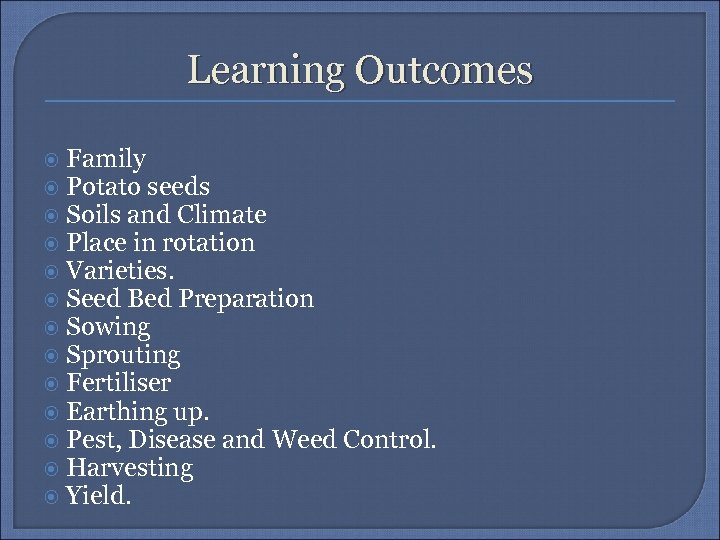 Learning Outcomes

Family
Potato seeds
Soils and Climate
Place in rotation
Varieties.
Seed Bed Preparation
Sowing
Sprouting
Fertiliser
Earthing up.
Pest, Disease and Weed Control.
Harvesting
Yield.